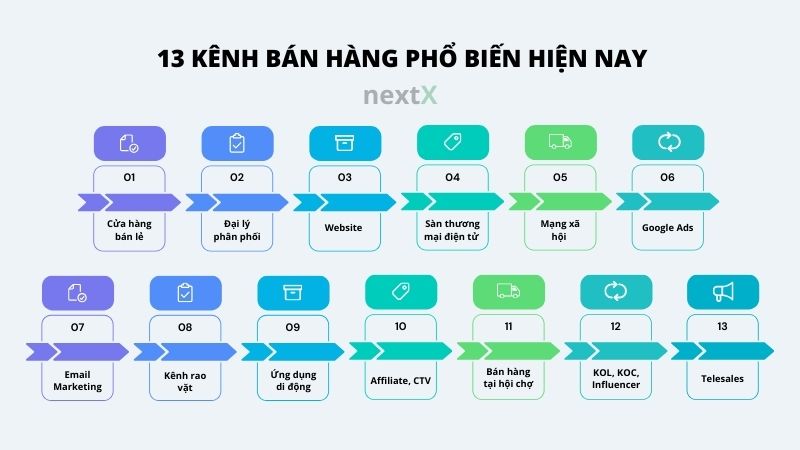 13 KÊNH BÁN HÀNG PHỔ BIẾN HIỆN NAY

nextX

01
Cửa hàng bán lẻ

02
Đại lý phân phối

03
Website

04
Sàn thương mại điện tử

05
Mạng xã hội

06
Google Ads

07
Email Marketing

08
Kênh rao vặt

09
Ứng dụng di động

10
Affiliate, CTV

11
Bán hàng tại hội chợ

12
KOL, KOC, Influencer

13
Telesales